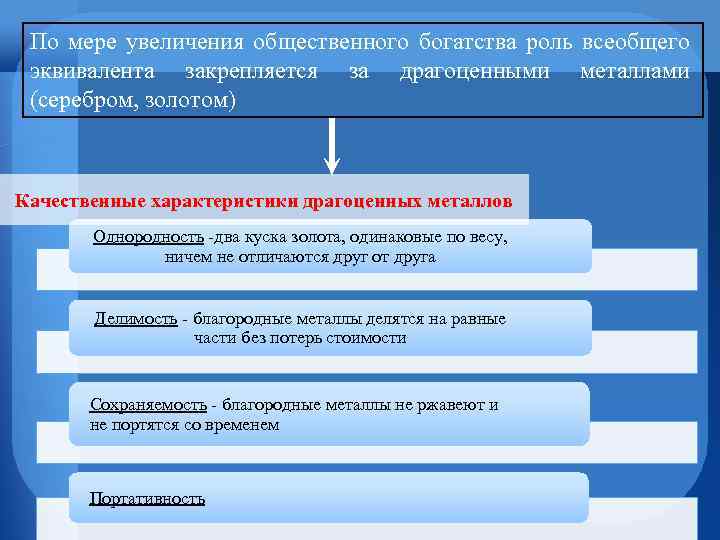 По мере увеличения общественного богатства роль всеобщего эквивалента закрепляется за драгоценными металлами (серебром, золотом)

Качественные характеристики драгоценных металлов

Однородность -два куска золота, одинаковые по весу, ничем не отличаются друг от друга

Делимость - благородные металлы делятся на равные части без потерь стоимости

Сохраняемость - благородные металлы не ржавеют и не портятся со временем

Портативность